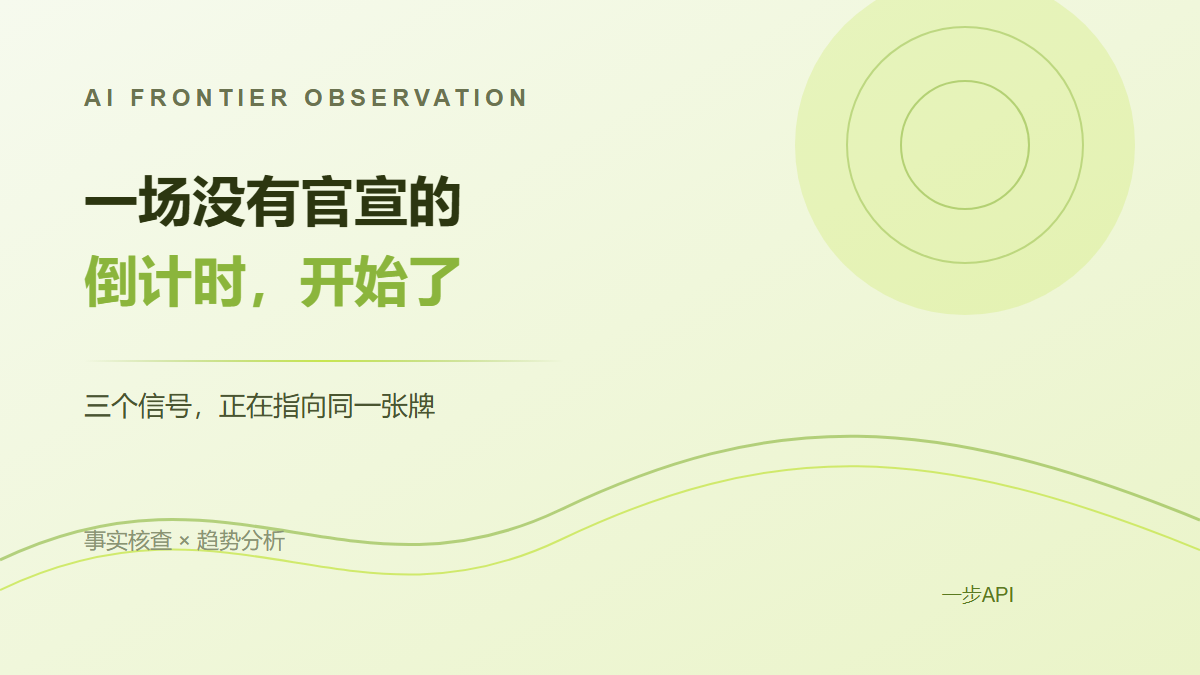 AI FRONTIER OBSERVATION

一场没有官宣的
倒计时，开始了

三个信号，正在指向同一张牌

事实核查 × 趋势分析

一步API